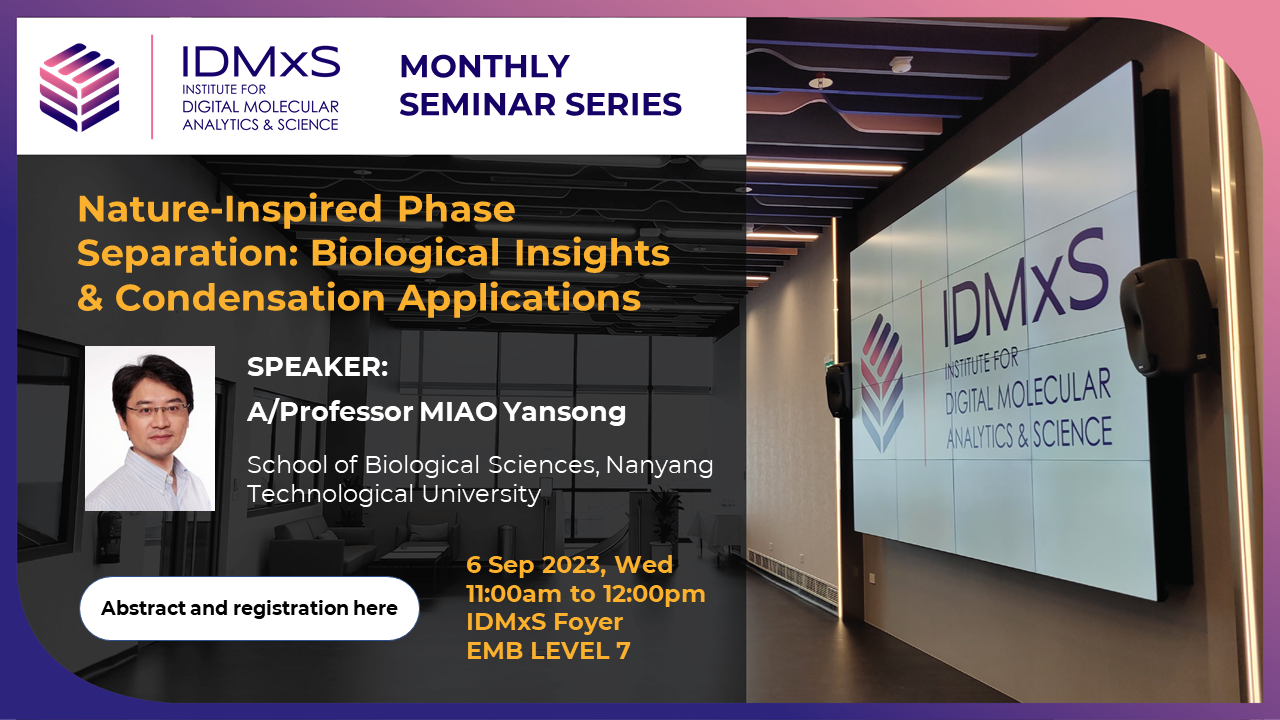 IDMxS
INSTITUTE FOR
DIGITAL MOLECULAR
ANALYTICS & SCIENCE

MONTHLY
SEMINAR SERIES

Nature-Inspired Phase Separation: Biological Insights & Condensation Applications

SPEAKER:
A/Professor MIAO Yansong

School of Biological Sciences, Nanyang Technological University

Abstract and registration here

6 Sep 2023, Wed
11:00am to 12:00pm
IDMxS Foyer
EMB LEVEL 7

IDMxS
INSTITUTE FOR
DIGITAL MOLECULAR
ANALYTICS & SCIENCE